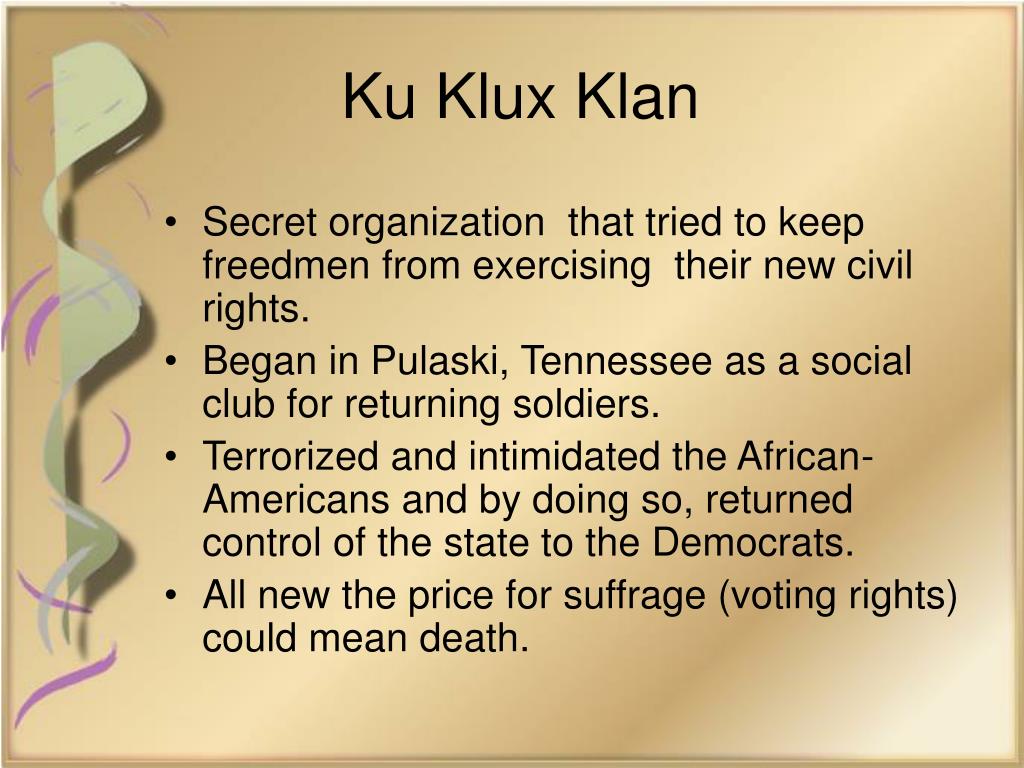 Ku Klux Klan

• Secret organization that tried to keep freedmen from exercising their new civil rights.
• Began in Pulaski, Tennessee as a social club for returning soldiers.
• Terrorized and intimidated the African-Americans and by doing so, returned control of the state to the Democrats.
• All new the price for suffrage (voting rights) could mean death.